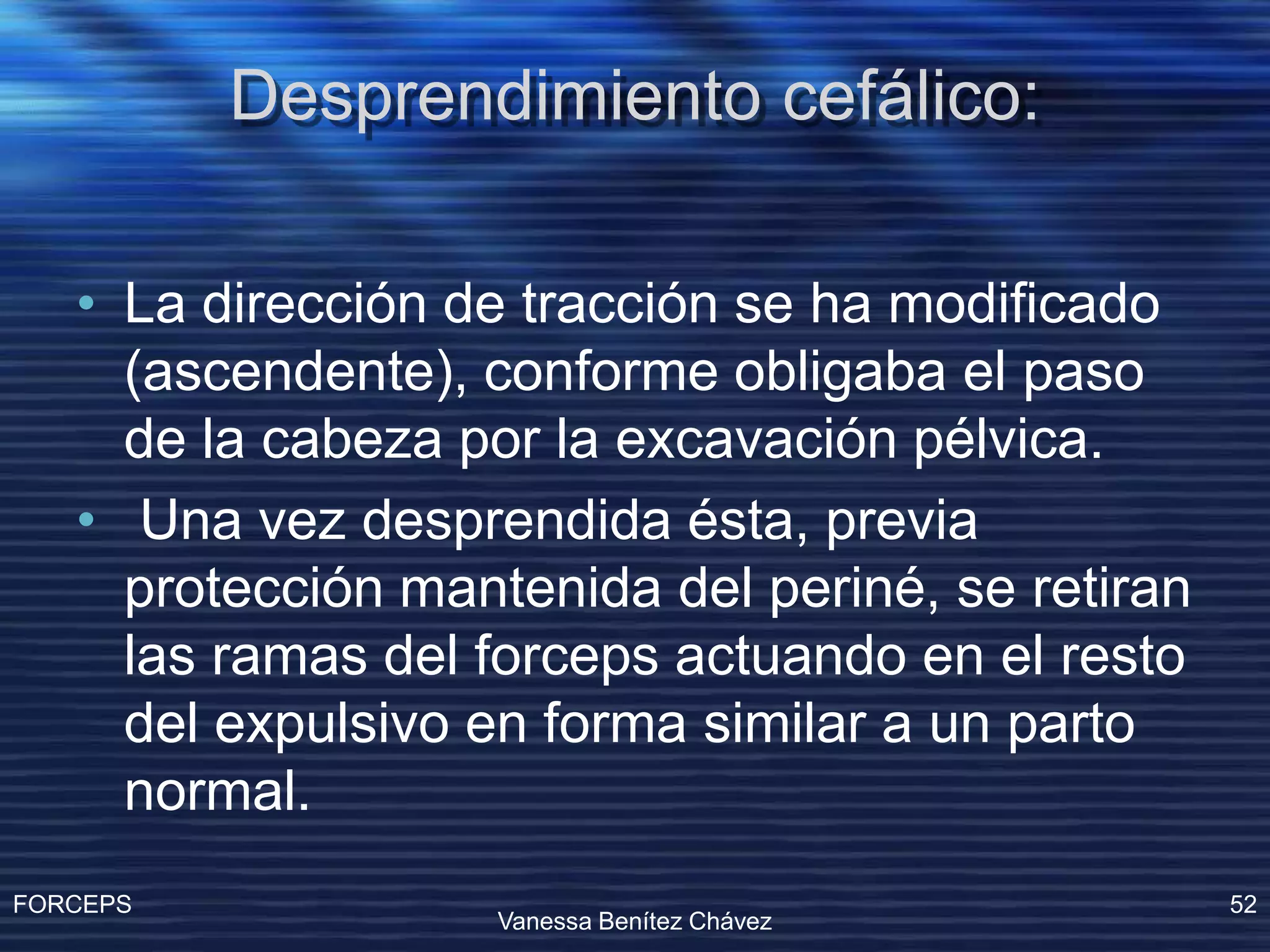 Desprendimiento cefálico:

• La dirección de tracción se ha modificado (ascendente), conforme obligaba el paso de la cabeza por la excavación pélvica.

• Una vez desprendida ésta, previa protección mantenida del periné, se retiran las ramas del forceps actuando en el resto del expulsivo en forma similar a un parto normal.

FORCEPS

Vanessa Benítez Chávez

52